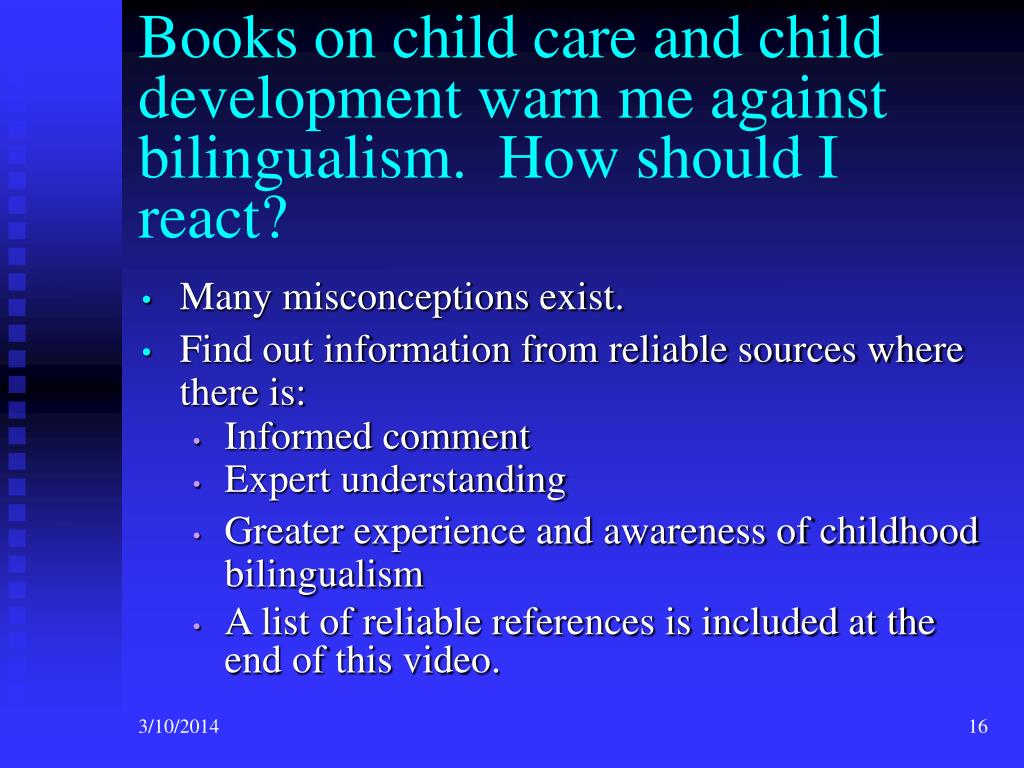 Books on child care and child development warn me against bilingualism. How should I react?

• Many misconceptions exist.
• Find out information from reliable sources where there is:
  • Informed comment
  • Expert understanding
  • Greater experience and awareness of childhood bilingualism
  • A list of reliable references is included at the end of this video.

3/10/2014

16